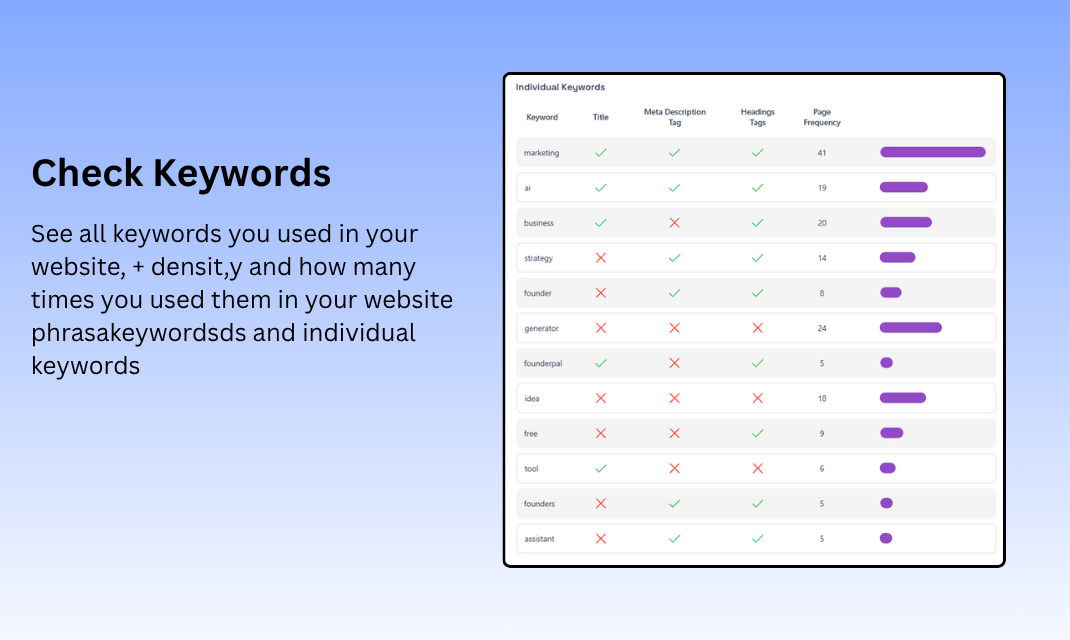 Check Keywords

See all keywords you used in your website, + densit,y and how many times you used them in your website phrasakeywordsds and individual keywords

Individual Keywords

| Keyword | Title | Meta Description Tag | Headings Tags | Page Frequency |
|---|---|---|---|---|
| marketing | ✓ | ✓ | ✓ | 41 |
| ai | ✓ | ✓ | ✓ | 19 |
| business | ✓ | ✗ | ✓ | 20 |
| strategy | ✗ | ✓ | ✓ | 14 |
| founder | ✗ | ✓ | ✓ | 8 |
| generator | ✗ | ✗ | ✗ | 24 |
| founderpal | ✓ | ✗ | ✓ | 5 |
| idea | ✗ | ✗ | ✗ | 18 |
| free | ✗ | ✗ | ✓ | 9 |
| tool | ✓ | ✗ | ✗ | 6 |
| founders | ✗ | ✓ | ✓ | 5 |
| assistant | ✗ | ✓ | ✓ | 5 |